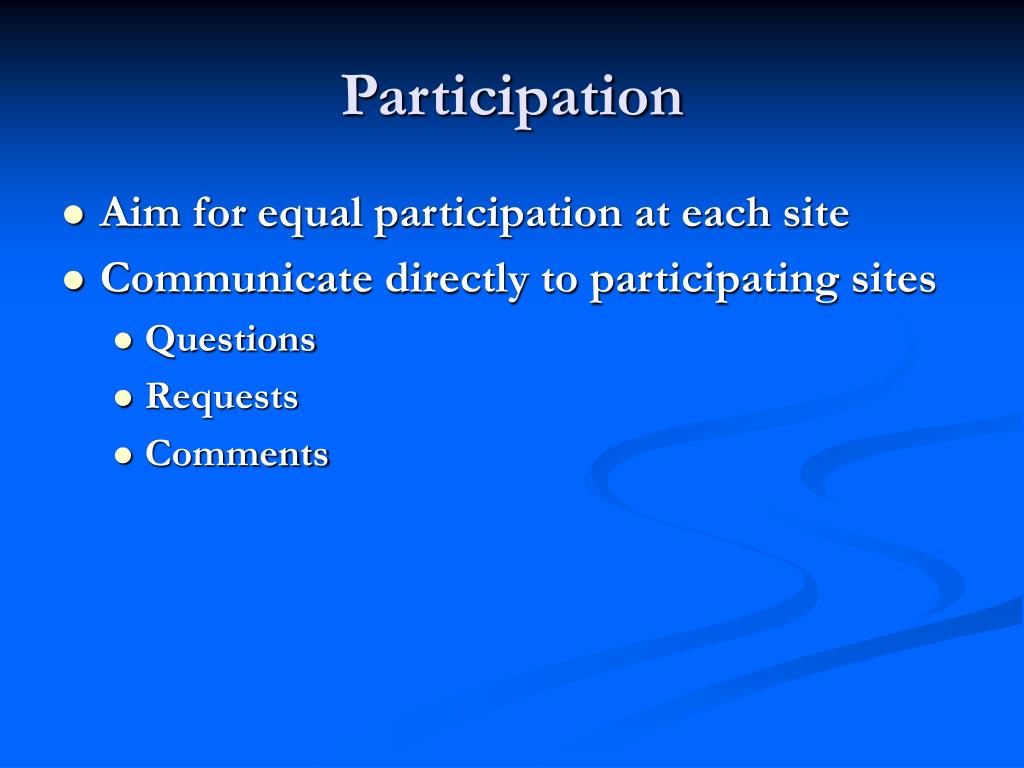 Participation

- Aim for equal participation at each site
- Communicate directly to participating sites
  - Questions
  - Requests
  - Comments